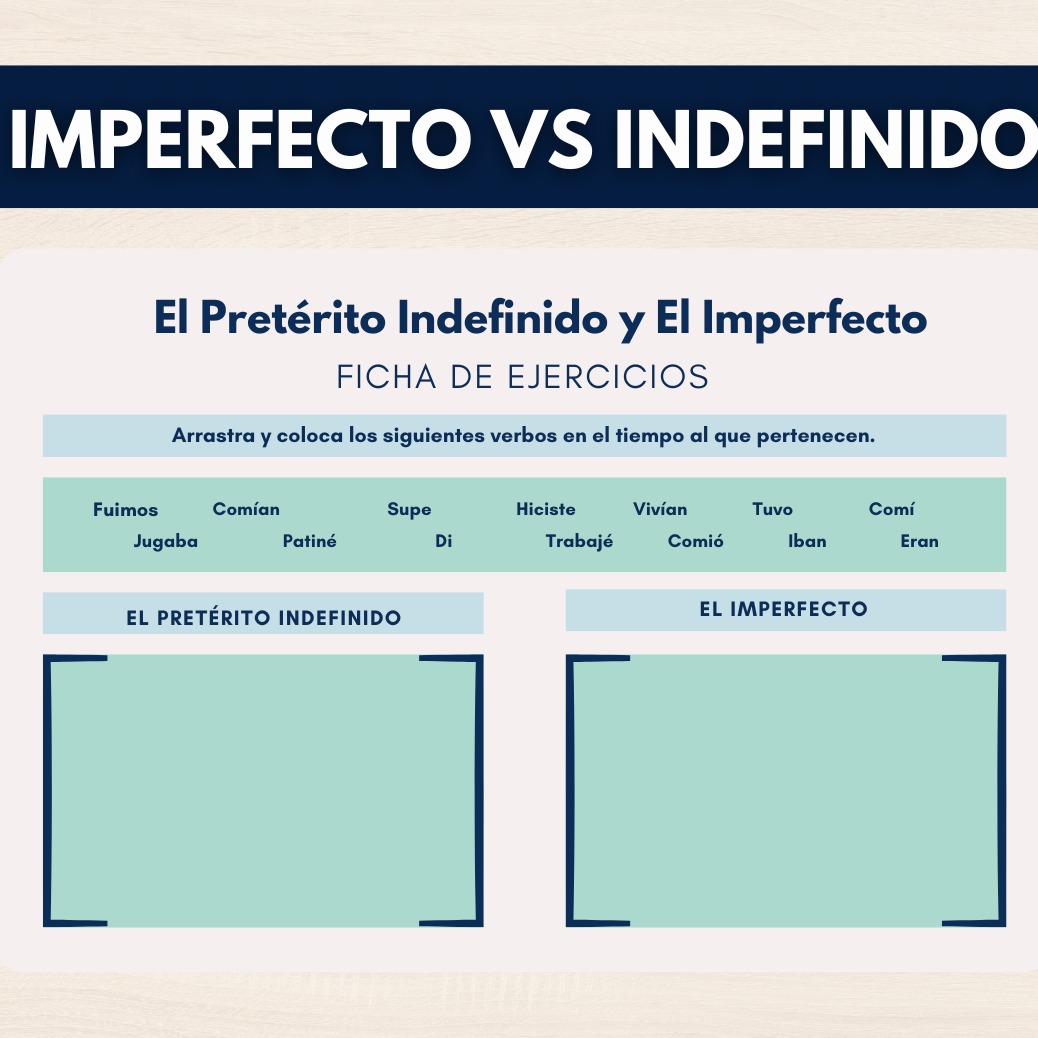 IMPERFECTO VS INDEFINIDO

El Pretérito Indefinido y El Imperfecto
FICHA DE EJERCICIOS

Arrastra y coloca los siguientes verbos en el tiempo al que pertenecen.

Fuimos Comían Supe Hiciste Vivían Tuvo Comí
Jugaba Patiné Di Trabajé Comió Iban Eran

EL PRETÉRITO INDEFINIDO

EL IMPERFECTO